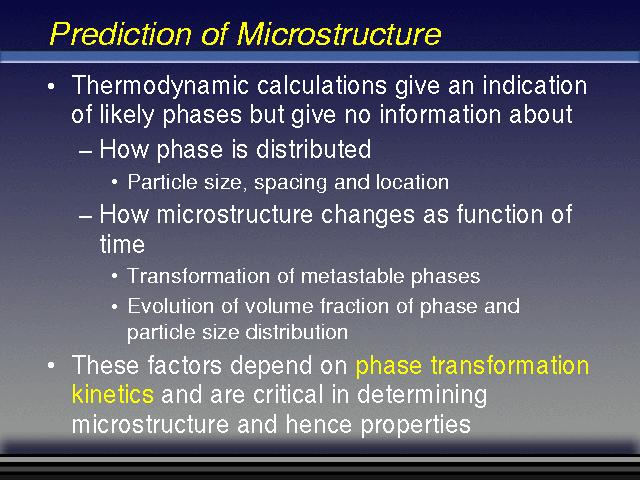 Prediction of Microstructure

• Thermodynamic calculations give an indication of likely phases but give no information about

– How phase is distributed

• Particle size, spacing and location

– How microstructure changes as function of time

• Transformation of metastable phases

• Evolution of volume fraction of phase and particle size distribution

• These factors depend on phase transformation kinetics and are critical in determining microstructure and hence properties